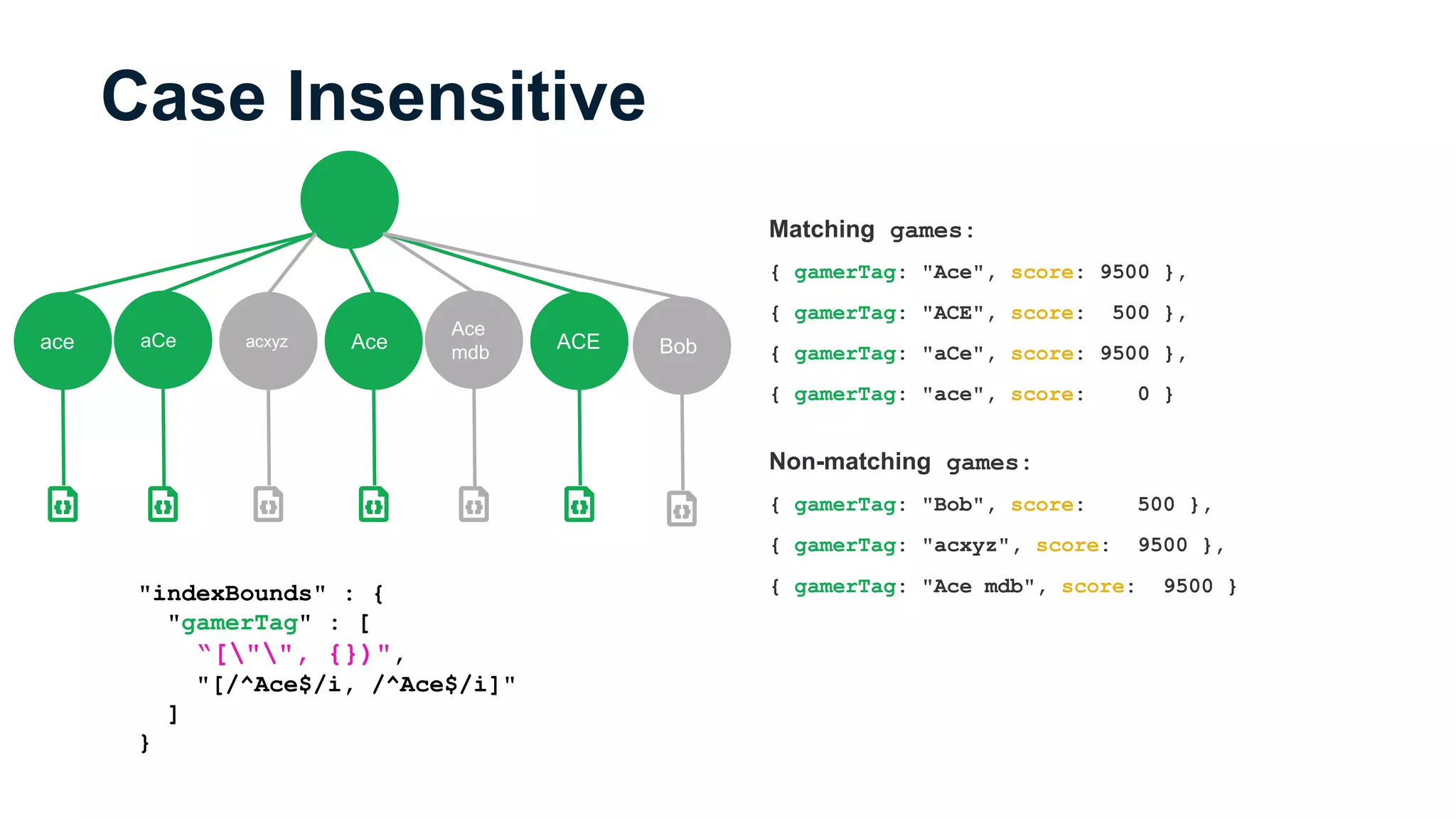 Case Insensitive

ace aCe acxyz Ace Ace mdb ACE Bob

"indexBounds" : {
"gamerTag" : [
"[\"\", {})",
"[/^Ace$/i, /^Ace$/i]"
]
}

Matching games:

{ gamerTag: "Ace", score: 9500 },
{ gamerTag: "ACE", score: 500 },
{ gamerTag: "aCe", score: 9500 },
{ gamerTag: "ace", score: 0 }

Non-matching games:

{ gamerTag: "Bob", score: 500 },
{ gamerTag: "acxyz", score: 9500 },
{ gamerTag: "Ace mdb", score: 9500 }